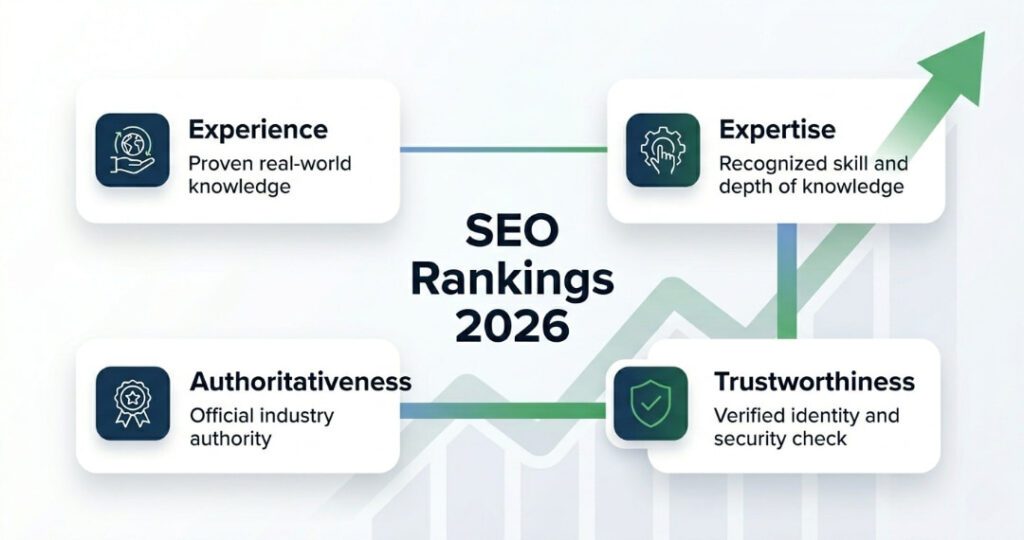 Experience
Proven real-world knowledge

Expertise
Recognized skill and depth of knowledge

SEO Rankings 2026

Authoritativeness
Official industry authority

Trustworthiness
Verified identity and security check